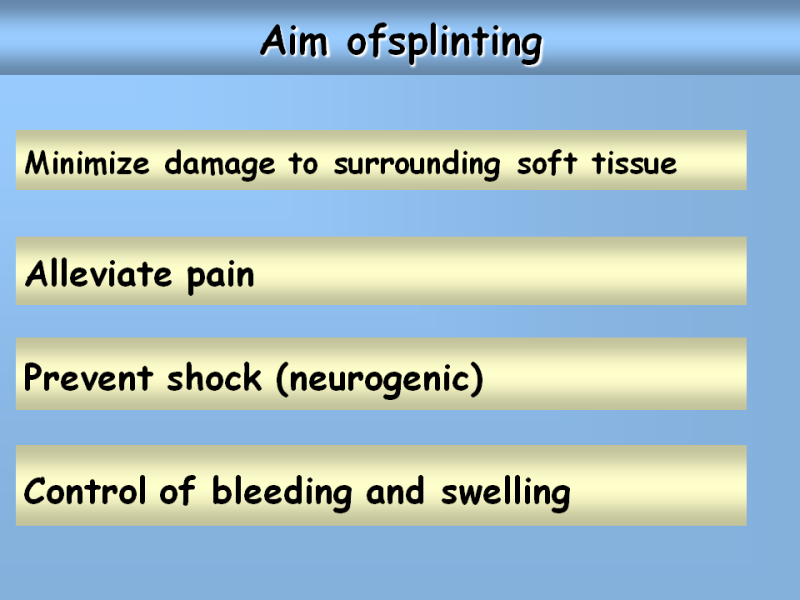 Aim ofsplinting

Minimize damage to surrounding soft tissue

Alleviate pain

Prevent shock (neurogenic)

Control of bleeding and swelling